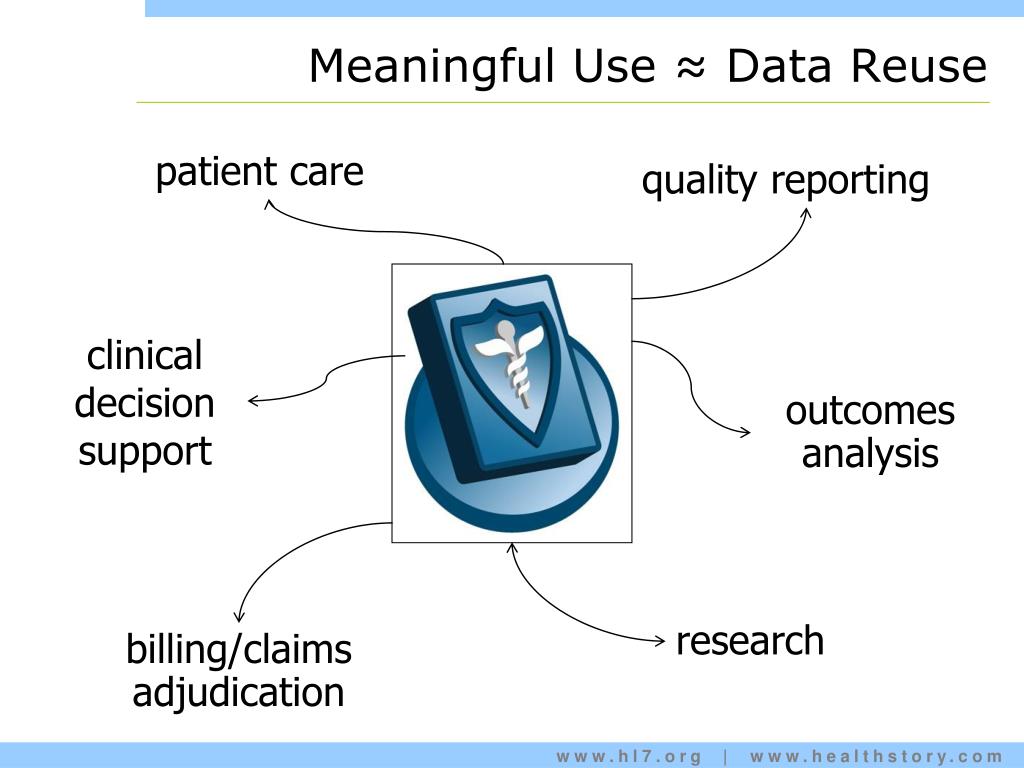 Meaningful Use ≈ Data Reuse

patient care

quality reporting

clinical decision support

outcomes analysis

billing/claims adjudication

research

www.hl7.org | www.healthstory.com